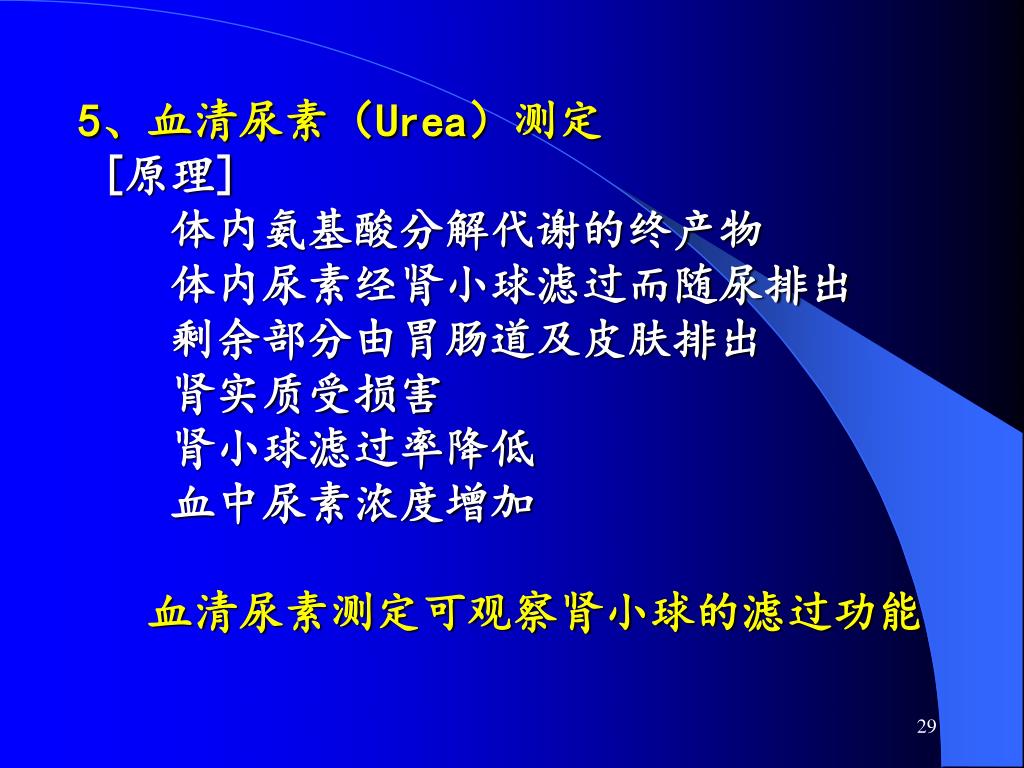 5、血清尿素（Urea）测定

[原理]

体内氨基酸分解代谢的终产物
体内尿素经肾小球滤过而随尿排出
剩余部分由胃肠道及皮肤排出
肾实质受损害
肾小球滤过率降低
血中尿素浓度增加

血清尿素测定可观察肾小球的滤过功能

29